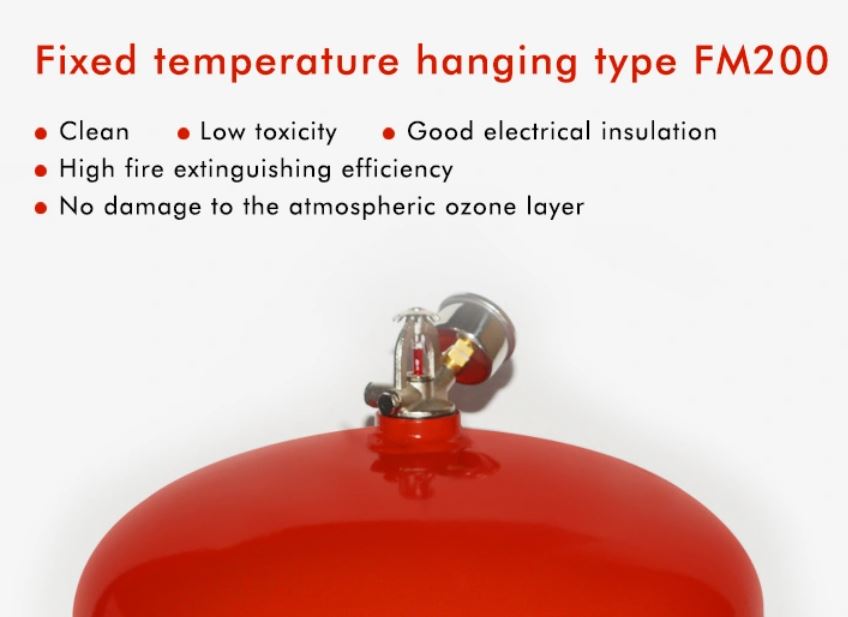 Fixed temperature hanging type FM200

• Clean • Low toxicity • Good electrical insulation
• High fire extinguishing efficiency
• No damage to the atmospheric ozone layer